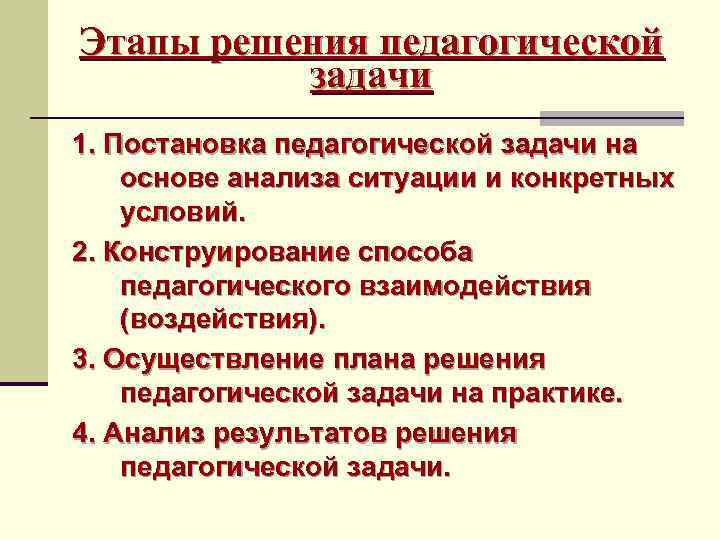 Этапы решения педагогической задачи

1. Постановка педагогической задачи на основе анализа ситуации и конкретных условий.

2. Конструирование способа педагогического взаимодействия (воздействия).

3. Осуществление плана решения педагогической задачи на практике.

4. Анализ результатов решения педагогической задачи.